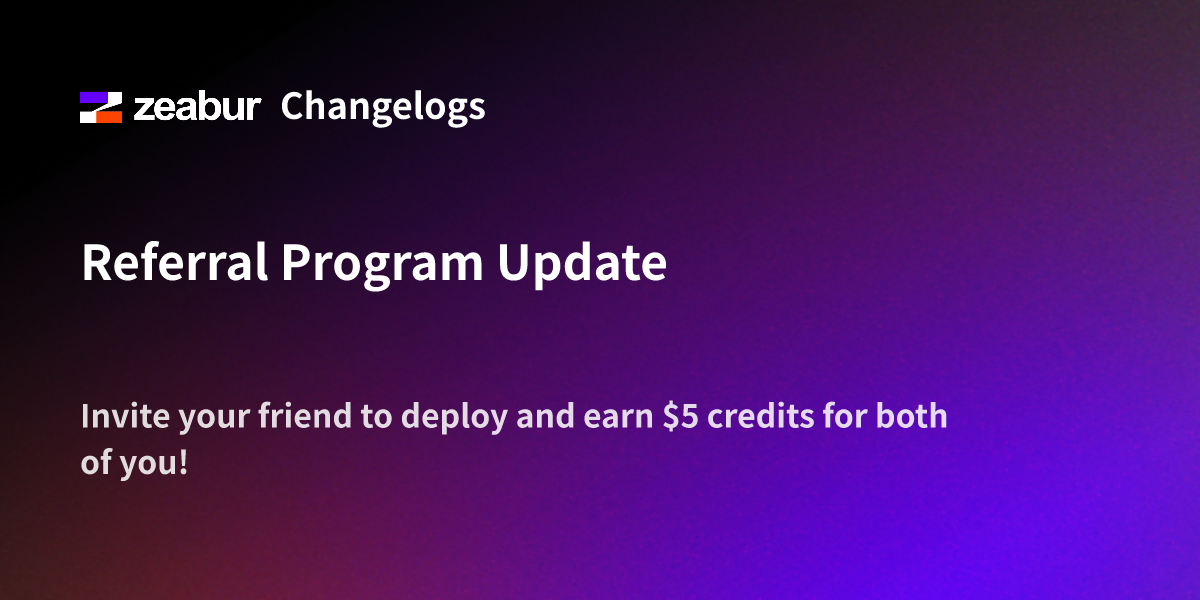 zeabur Changelogs

Referral Program Update

Invite your friend to deploy and earn \$5 credits for both of you!